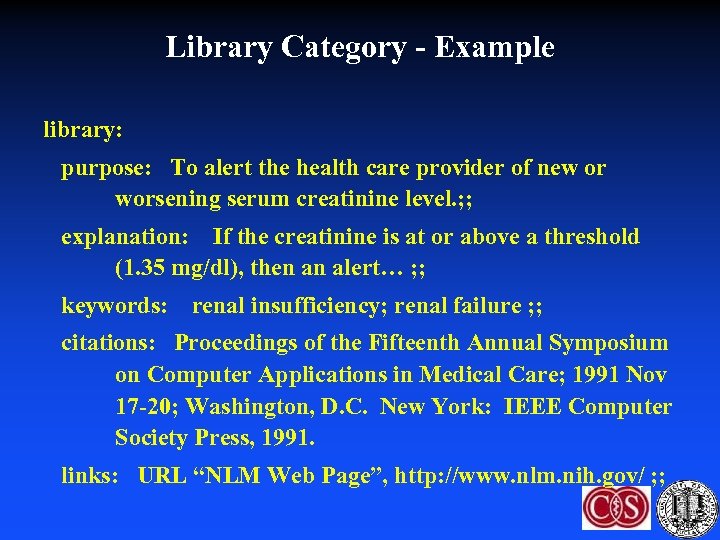 Library Category - Example

library:

purpose: To alert the health care provider of new or worsening serum creatinine level.;;

explanation: If the creatinine is at or above a threshold (1.35 mg/dl), then an alert… ;;

keywords: renal insufficiency; renal failure ;;

citations: Proceedings of the Fifteenth Annual Symposium on Computer Applications in Medical Care; 1991 Nov 17-20; Washington, D.C. New York: IEEE Computer Society Press, 1991.

links: URL “NLM Web Page”, http://www.nlm.nih.gov/ ;;

CS